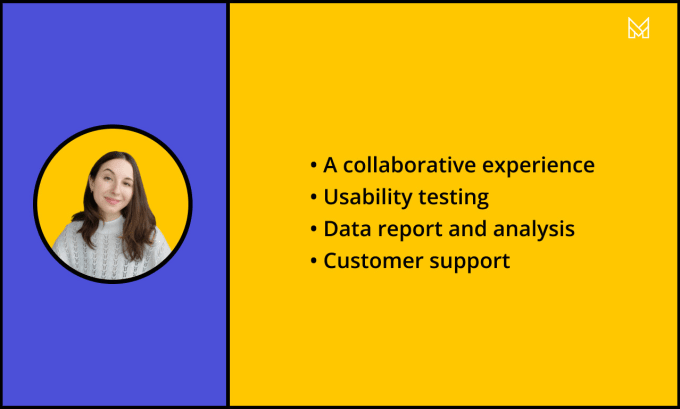 • A collaborative experience
• Usability testing
• Data report and analysis
• Customer support